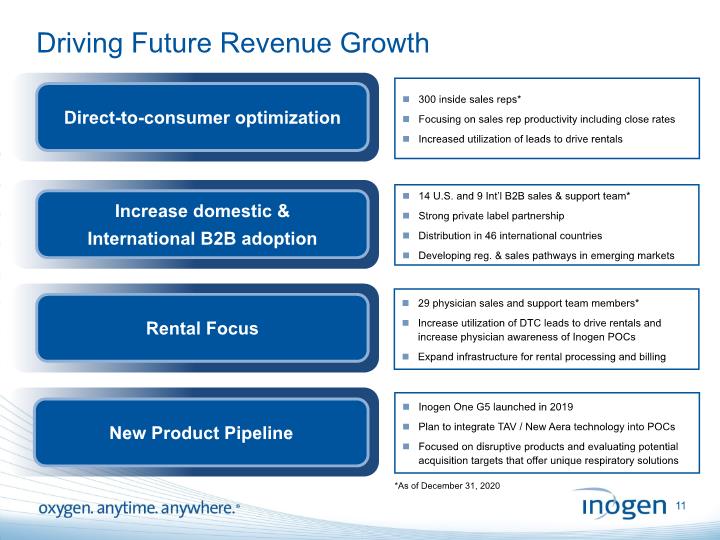 Driving Future Revenue Growth

Direct-to-consumer optimization

- 300 inside sales reps*
- Focusing on sales rep productivity including close rates
- Increased utilization of leads to drive rentals

Increase domestic & International B2B adoption

- 14 U.S. and 9 Int'l B2B sales & support team*
- Strong private label partnership
- Distribution in 46 international countries
- Developing reg. & sales pathways in emerging markets

Rental Focus

- 29 physician sales and support team members*
- Increase utilization of DTC leads to drive rentals and increase physician awareness of Inogen POCs
- Expand infrastructure for rental processing and billing

New Product Pipeline

- Inogen One G5 launched in 2019
- Plan to integrate TAV / New Aera technology into POCs
- Focused on disruptive products and evaluating potential acquisition targets that offer unique respiratory solutions

*As of December 31, 2020

oxygen. anytime. anywhere.®

inogen 11